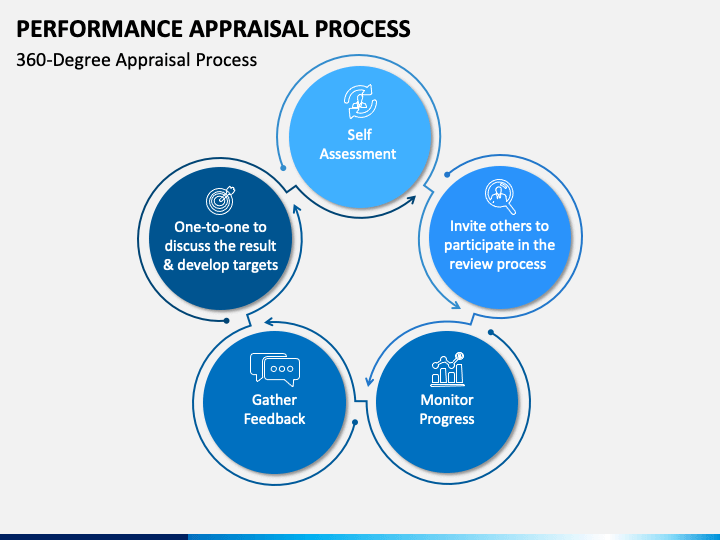 PERFORMANCE APPRAISAL PROCESS

360-Degree Appraisal Process

Self Assessment

Invite others to participate in the review process

Monitor Progress

Gather Feedback

One-to-one to discuss the result & develop targets